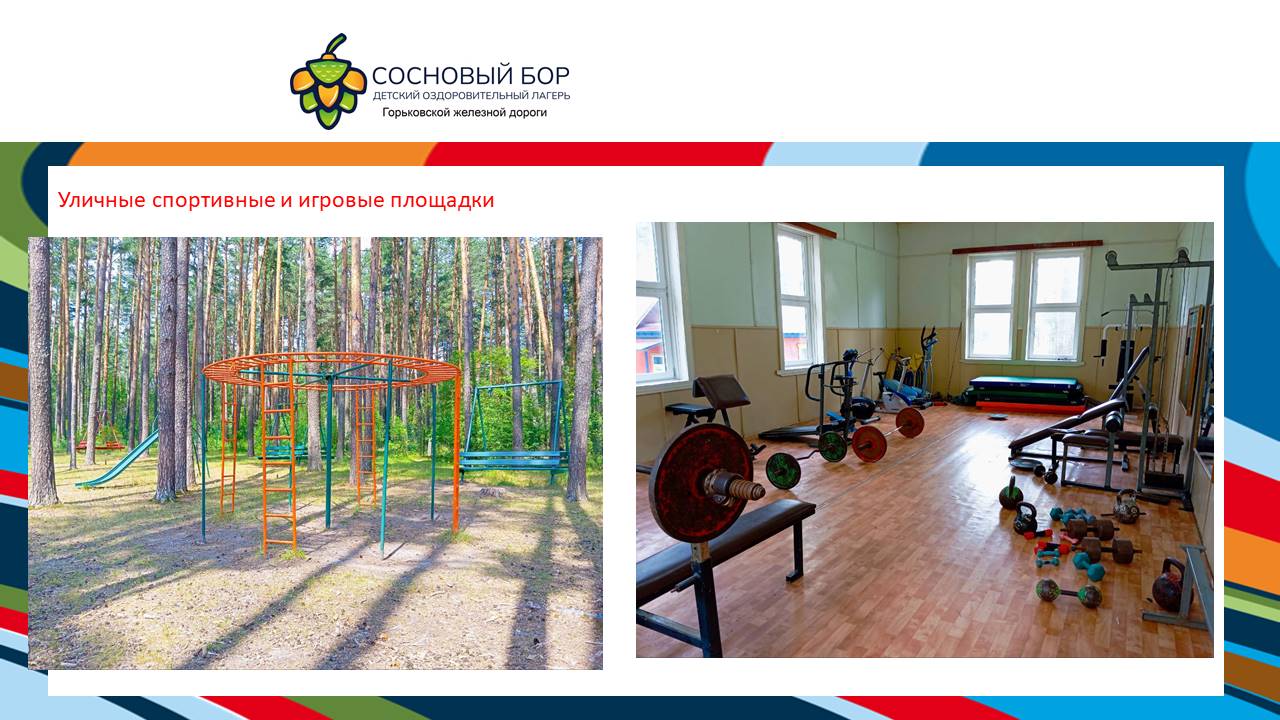 СОСНОВЫЙ БОР
ДЕТСКИЙ ОЗДОРОВИТЕЛЬНЫЙ ЛАГЕРЬ
Горьковской железной дороги

Уличные спортивные и игровые площадки